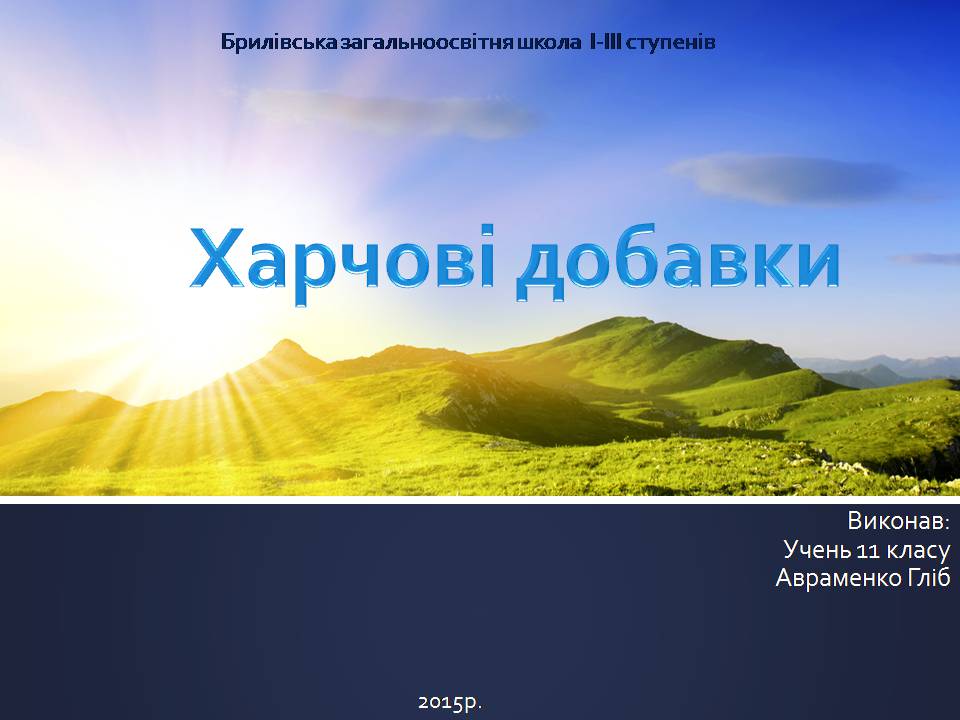 Брилівська загальноосвітня школа I-III ступенів

Харчові добавки

Виконав:
Учень 11 класу
Авраменко Гліб

2015р.